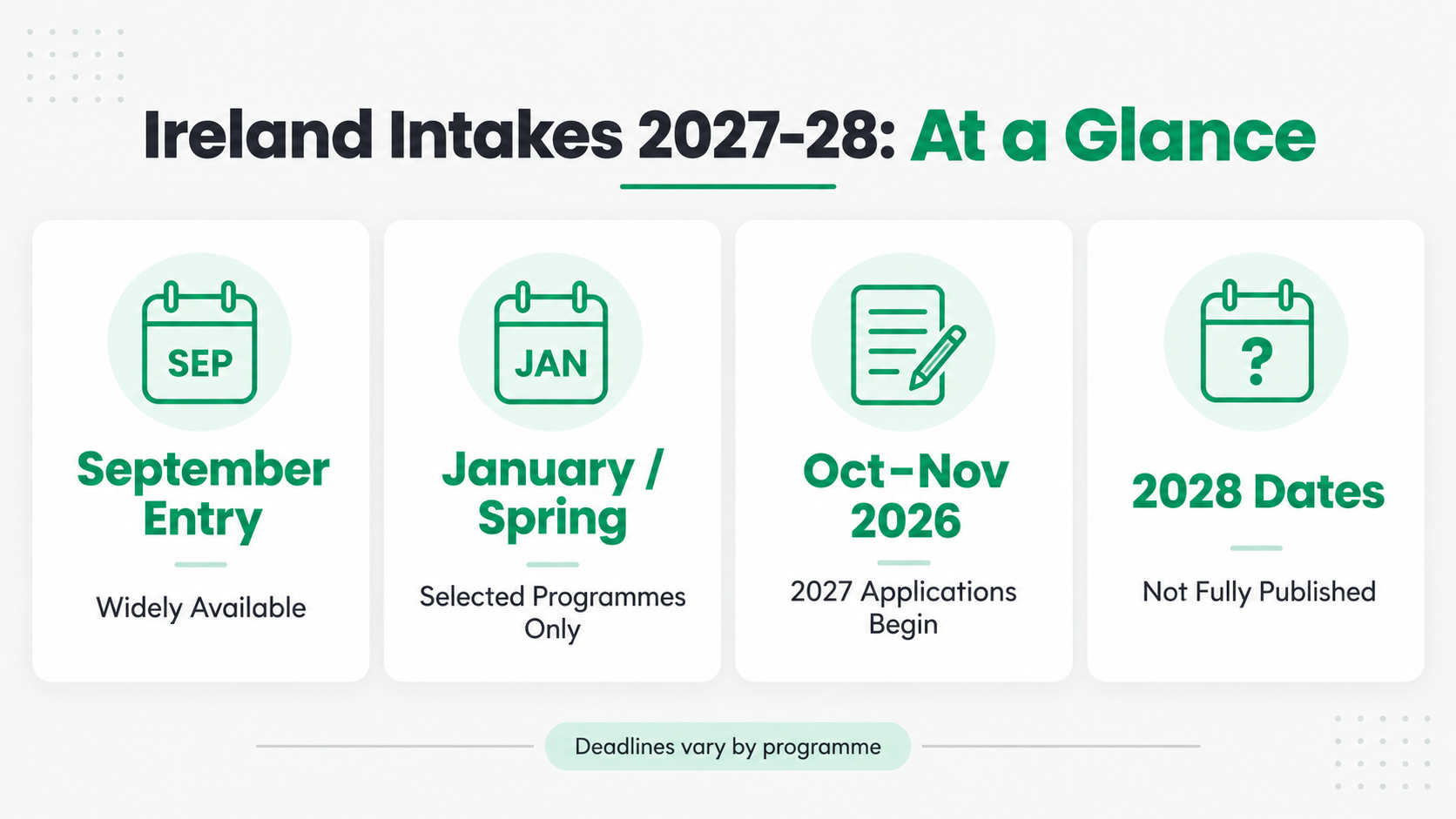 Ireland Intakes 2027-28: At a Glance

SEP

September Entry

Widely Available

JAN

January / Spring

Selected Programmes Only

Oct–Nov 2026

2027 Applications Begin

?

2028 Dates

Not Fully Published

Deadlines vary by programme